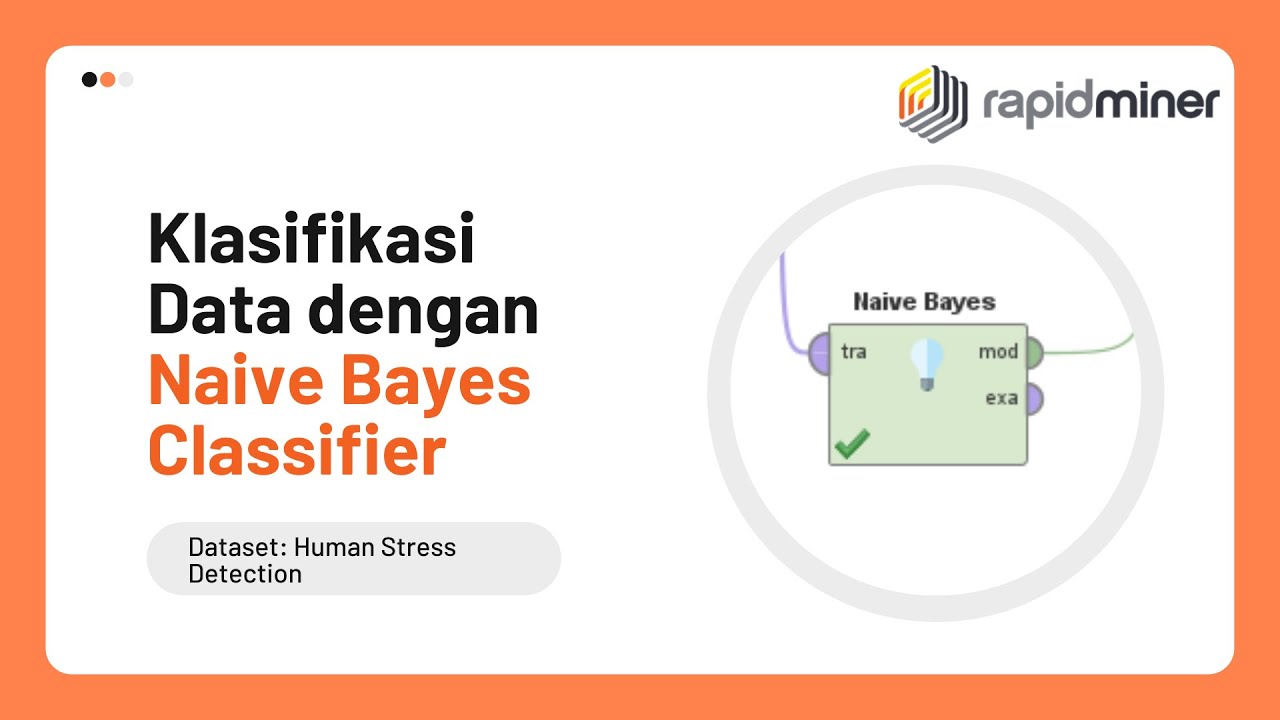 rapidminer

Klasifikasi Data dengan Naive Bayes Classifier

Dataset: Human Stress Detection

Naive Bayes
tra
mod
exa